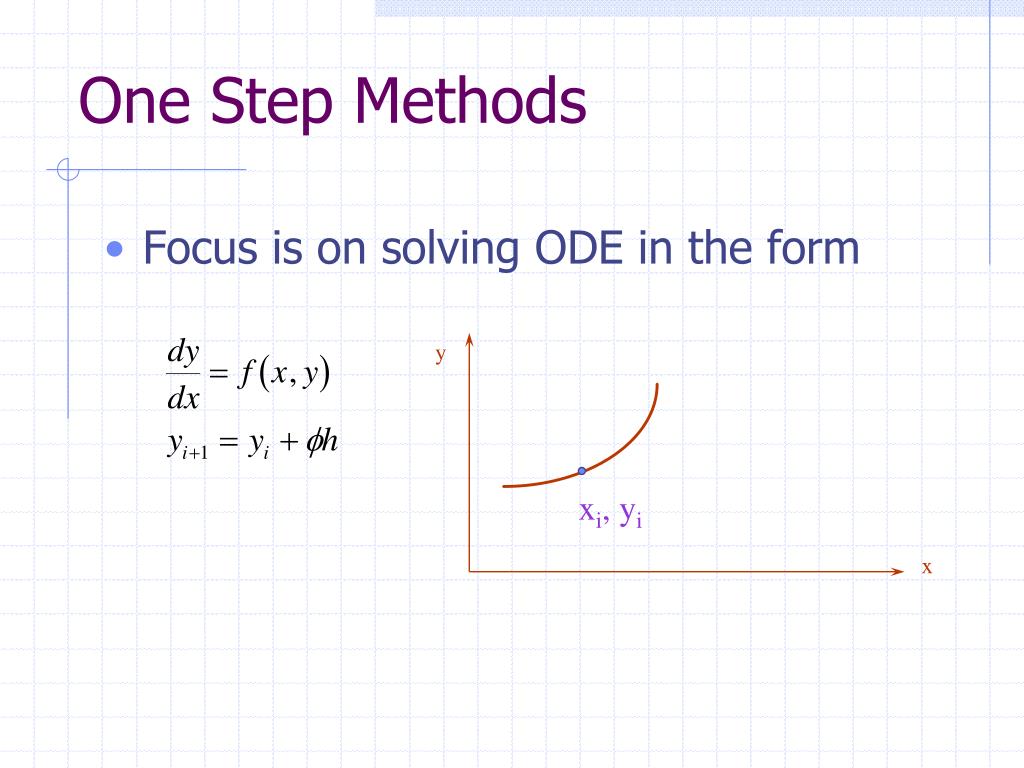 One Step Methods

• Focus is on solving ODE in the form

$\frac{dy}{dx} = f(x, y)$

$y_{i+1} = y_i + \phi h$

y

$x_i, y_i$

x